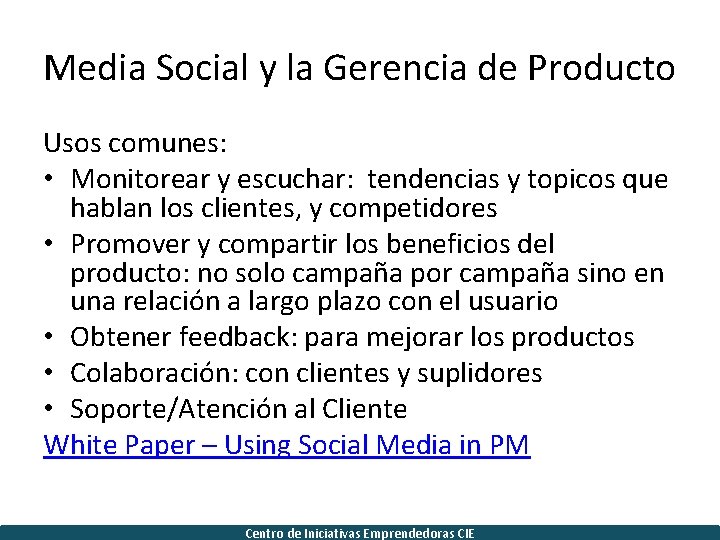 Media Social y la Gerencia de Producto

Usos comunes:

• Monitorear y escuchar: tendencias y topicos que hablan los clientes, y competidores
• Promover y compartir los beneficios del producto: no solo campaña por campaña sino en una relación a largo plazo con el usuario
• Obtener feedback: para mejorar los productos
• Colaboración: con clientes y suplidores
• Soporte/Atención al Cliente

White Paper – Using Social Media in PM

Centro de Iniciativas Emprendedoras CIE